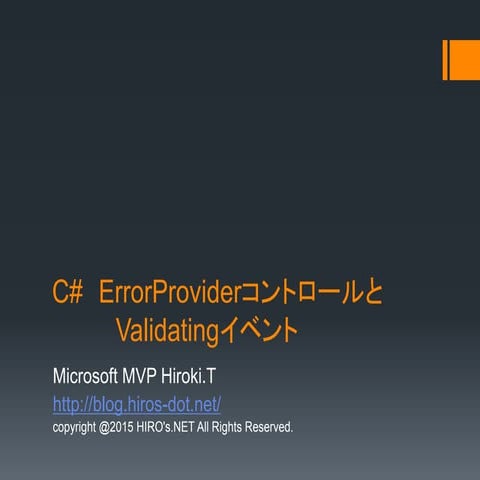 C# ErrorProviderコントロールと Validatingイベント

Microsoft MVP Hiroki.T

http://blog.hiros-dot.net/

copyright @2015 HIRO's.NET All Rights Reserved.